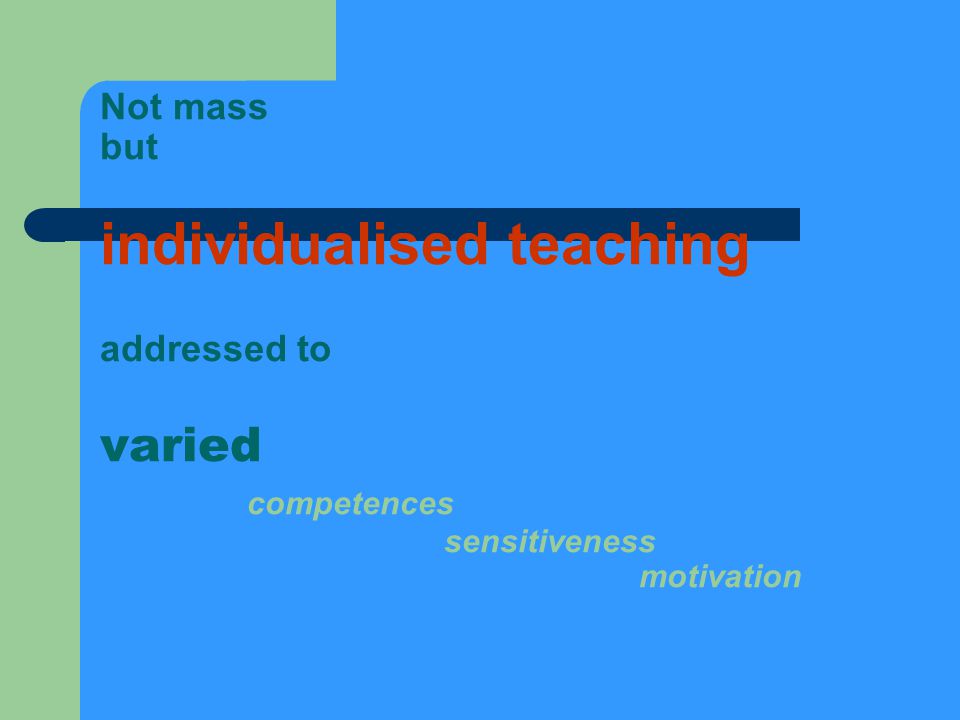 Not mass
but

individualised teaching

addressed to

varied

competences
sensitiveness
motivation